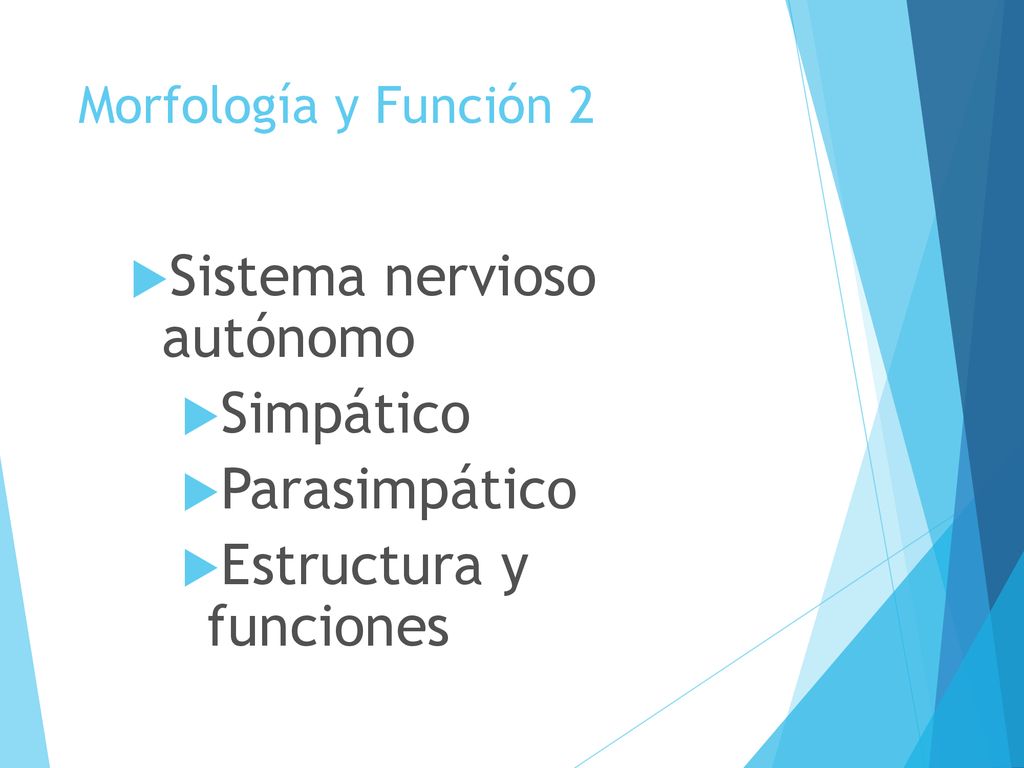 Morfología y Función 2

Sistema nervioso autónomo

Simpático

Parasimpático

Estructura y funciones